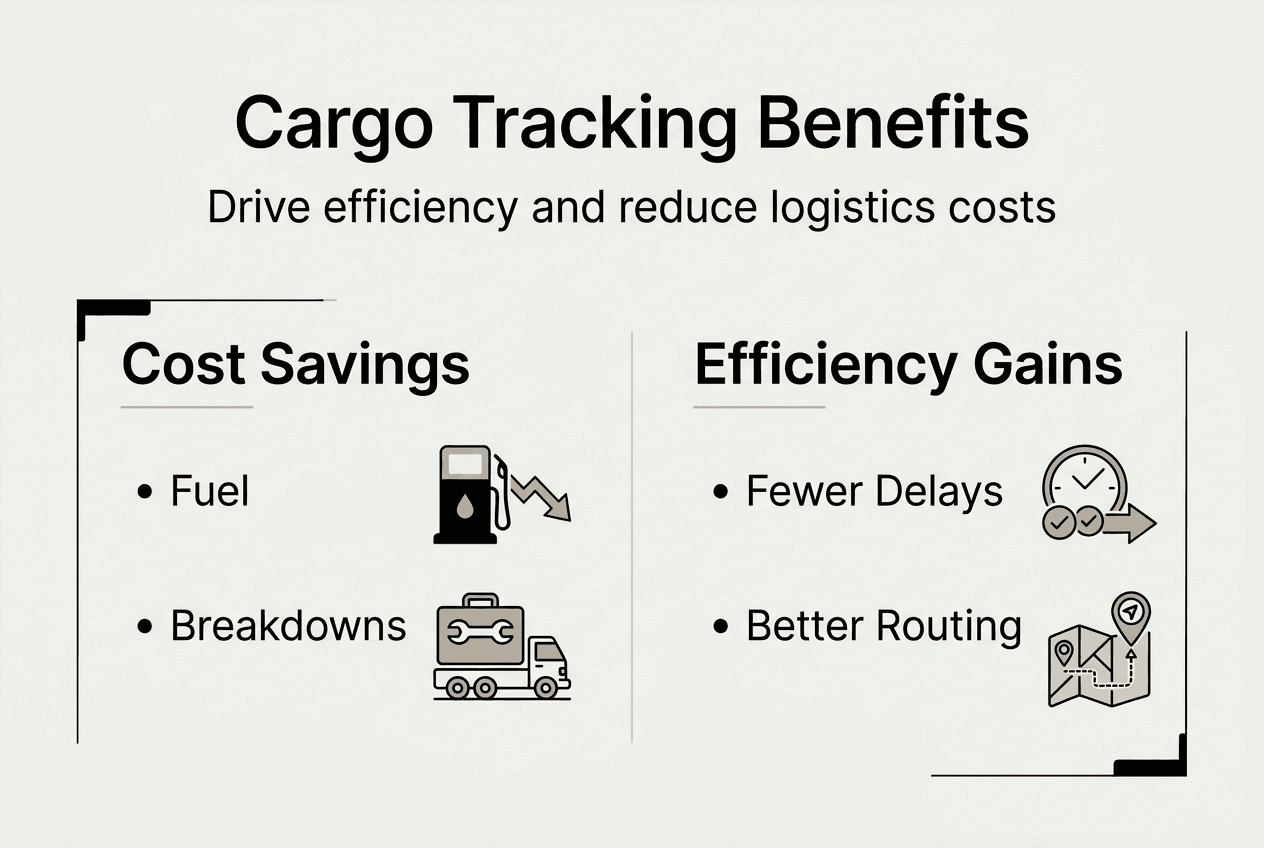 Cargo Tracking Benefits

Drive efficiency and reduce logistics costs

Cost Savings

• Fuel

• Breakdowns

Efficiency Gains

• Fewer Delays

• Better Routing